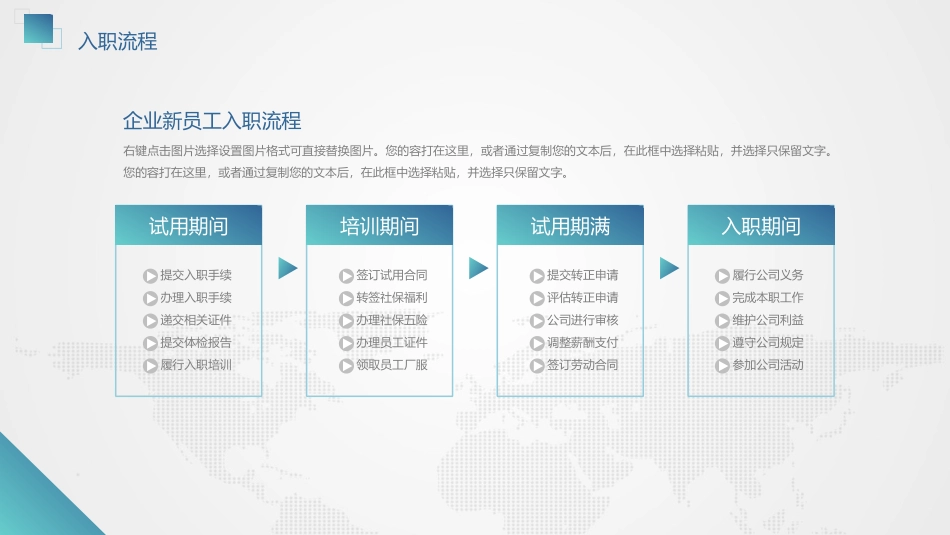 入职流程

企业新员工入职流程

右键点击图片选择设置图片格式可直接替换图片。您的容打在这里，或者通过复制您的文本后，在此框中选择粘贴，并选择只保留文字。您的容打在这里，或者通过复制您的文本后，在此框中选择粘贴，并选择只保留文字。

试用期间

提交入职手续
办理入职手续
递交相关证件
提交体检报告
履行入职培训

培训期间

签订试用合同
转签社保福利
办理社保五险
办理员工证件
领取员工厂服

试用期满

提交转正申请
评估转正申请
公司进行审核
调整薪酬支付
签订劳动合同

入职期间

履行公司义务
完成本职工作
维护公司利益
遵守公司规定
参加公司活动